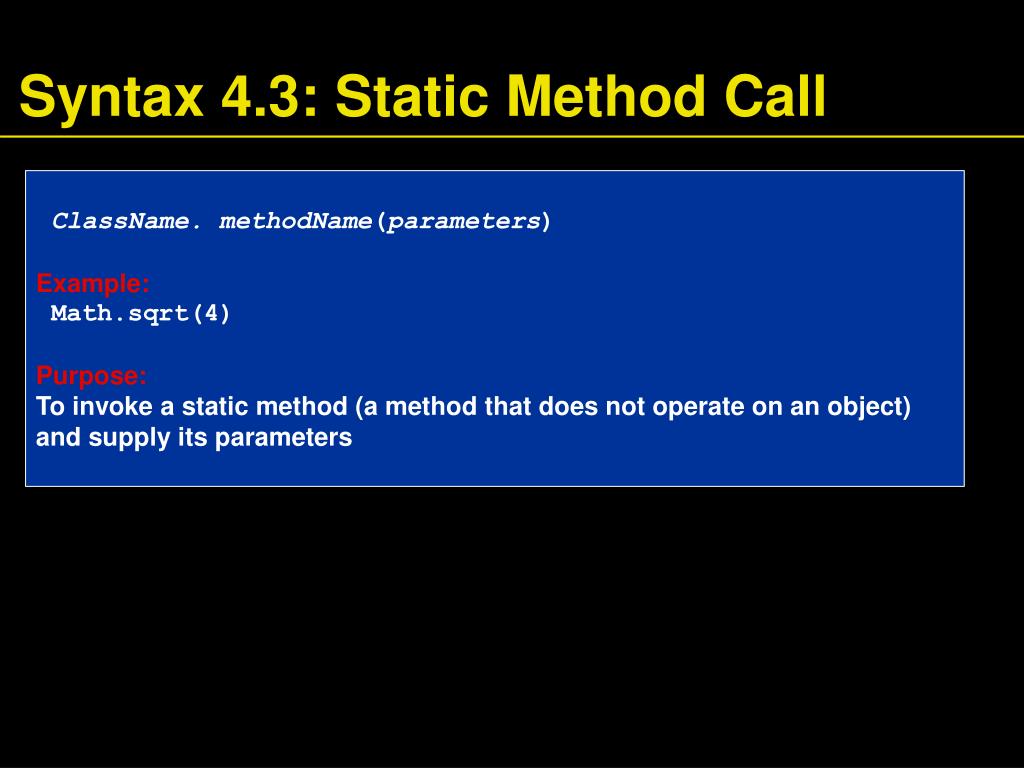 Syntax 4.3: Static Method Call

ClassName. methodName(parameters)

Example:
Math.sqrt(4)

Purpose:
To invoke a static method (a method that does not operate on an object) and supply its parameters